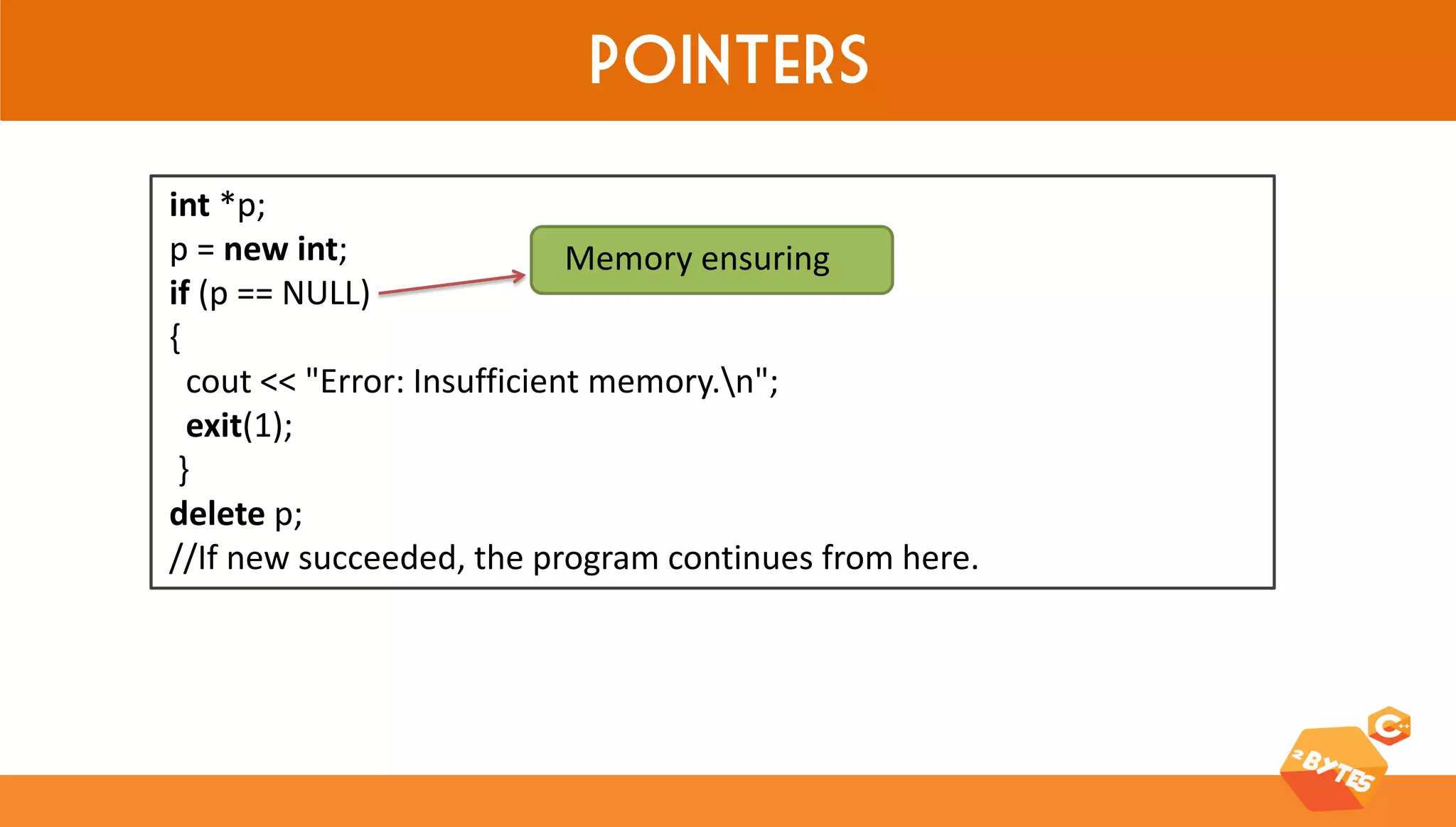 POINTERS

int *p;
p = new int;
if (p == NULL)
{
 cout << "Error: Insufficient memory.\n";
 exit(1);
}
delete p;
//If new succeeded, the program continues from here.

Memory ensuring

2BYTES
C++